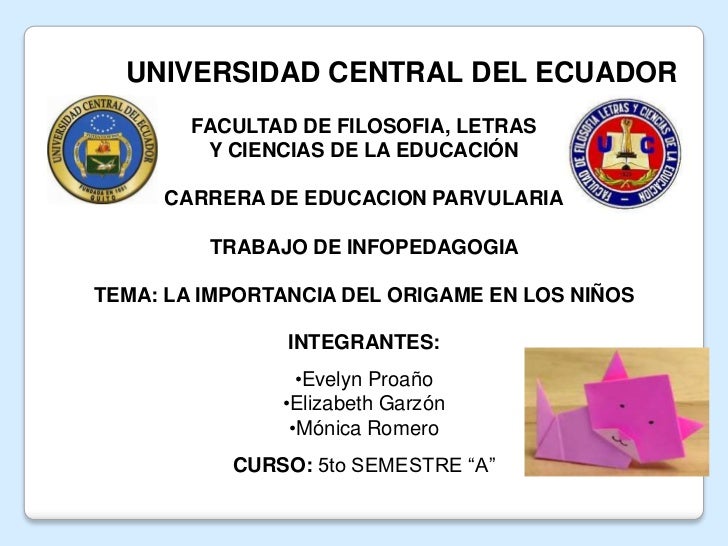 UNIVERSIDAD CENTRAL DEL ECUADOR

UNIVERSIDAD CENTRAL DEL ECUADOR
FUNDADA EN 1651
QUITO

FACULTAD DE FILOSOFIA, LETRAS Y CIENCIAS DE LA EDUCACIÓN

FACULTAD DE FILOSOFIA LETRAS Y CIENCIAS DE LA EDUCACION
U C

CARRERA DE EDUCACION PARVULARIA

TRABAJO DE INFOPEDAGOGIA

TEMA: LA IMPORTANCIA DEL ORIGAME EN LOS NIÑOS

INTEGRANTES:

•Evelyn Proaño
•Elizabeth Garzón
•Mónica Romero

CURSO: 5to SEMESTRE “A”